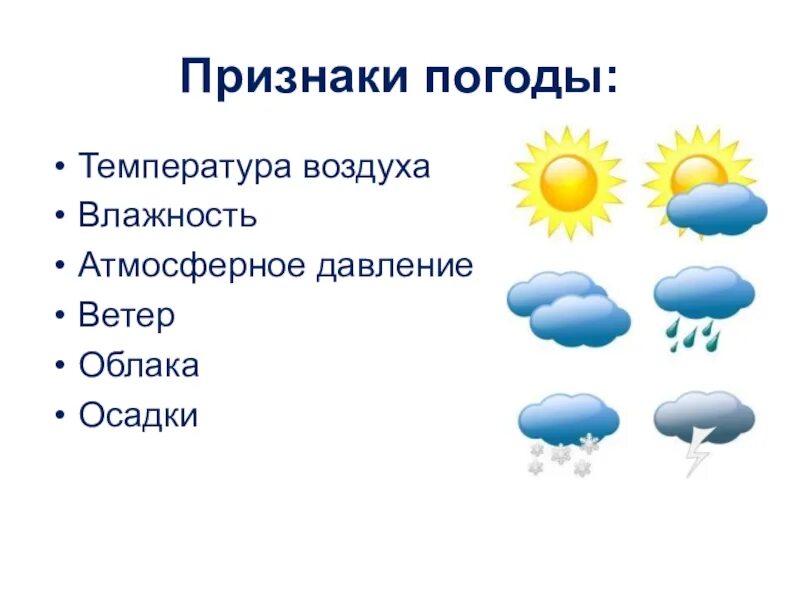 Признаки погоды:

• Температура воздуха
• Влажность
• Атмосферное давление
• Ветер
• Облака
• Осадки